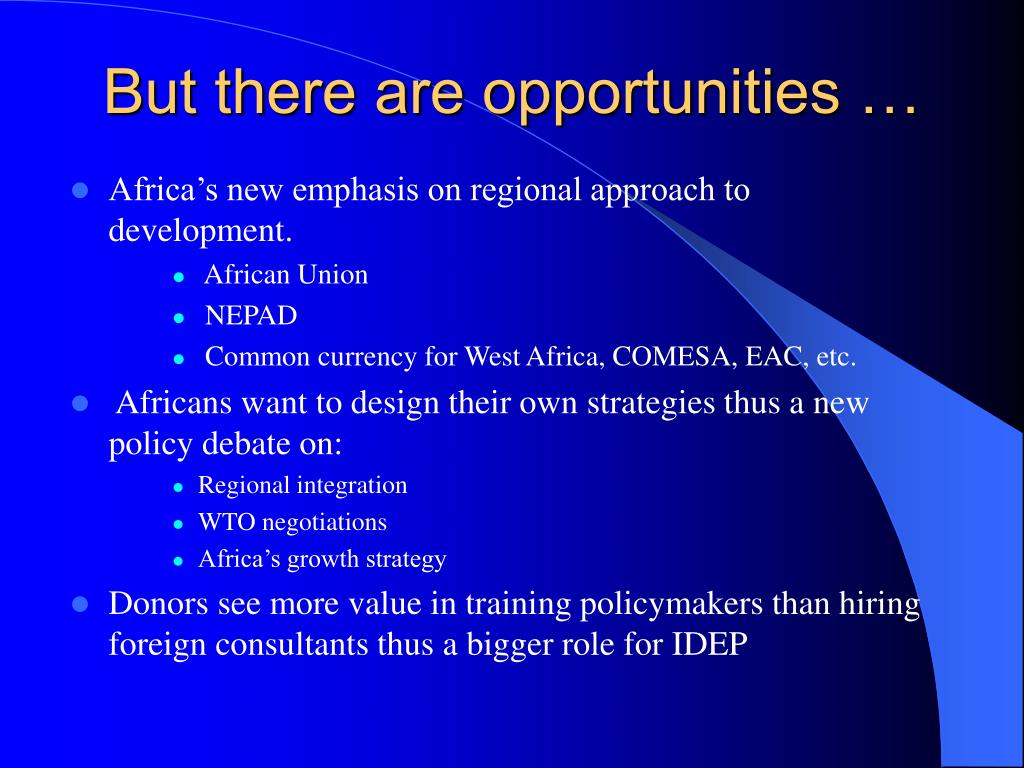 But there are opportunities …

- Africa’s new emphasis on regional approach to development.
  - African Union
  - NEPAD
  - Common currency for West Africa, COMESA, EAC, etc.
- Africans want to design their own strategies thus a new policy debate on:
  - Regional integration
  - WTO negotiations
  - Africa’s growth strategy
- Donors see more value in training policymakers than hiring foreign consultants thus a bigger role for IDEP